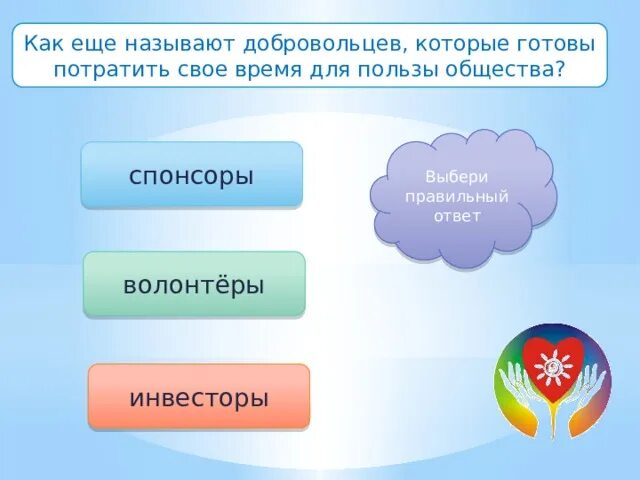 Как еще называют добровольцев, которые готовы потратить свое время для пользы общества?

спонсоры

Выбери правильный ответ

волонтёры

инвесторы